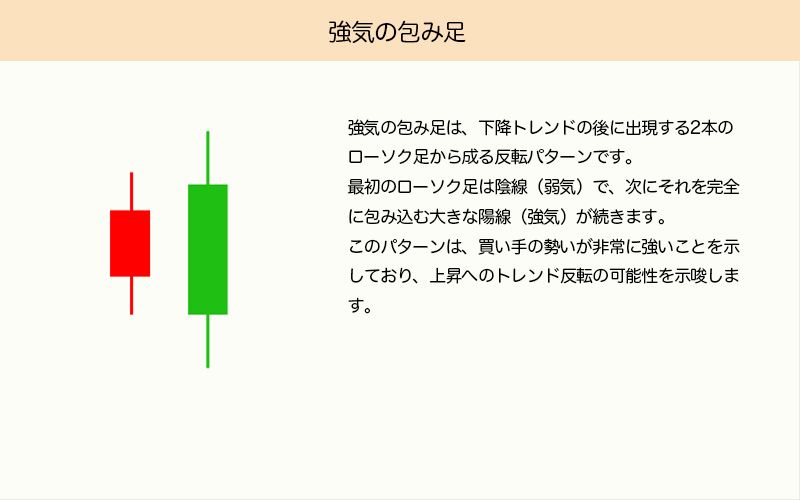 強気の包み足

強気の包み足は、下降トレンドの後に出現する2本のローソク足から成る反転パターンです。
最初のローソク足は陰線（弱気）で、次にそれを完全に包み込む大きな陽線（強気）が続きます。
このパターンは、買い手の勢いが非常に強いことを示しており、上昇へのトレンド反転の可能性を示唆します。